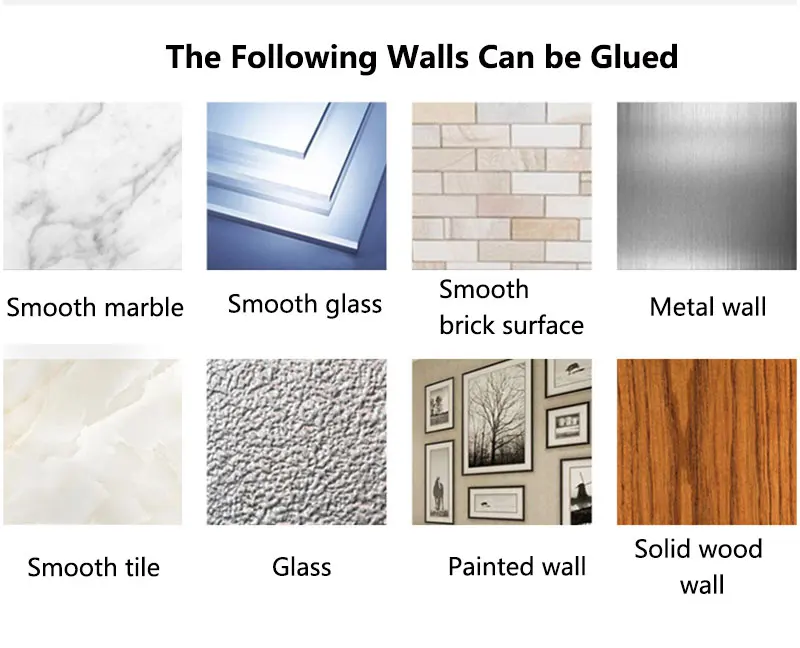 The Following Walls Can be Glued

Smooth marble

Smooth glass

Smooth brick surface

Metal wall

Smooth tile

Glass

Painted wall

Solid wood wall